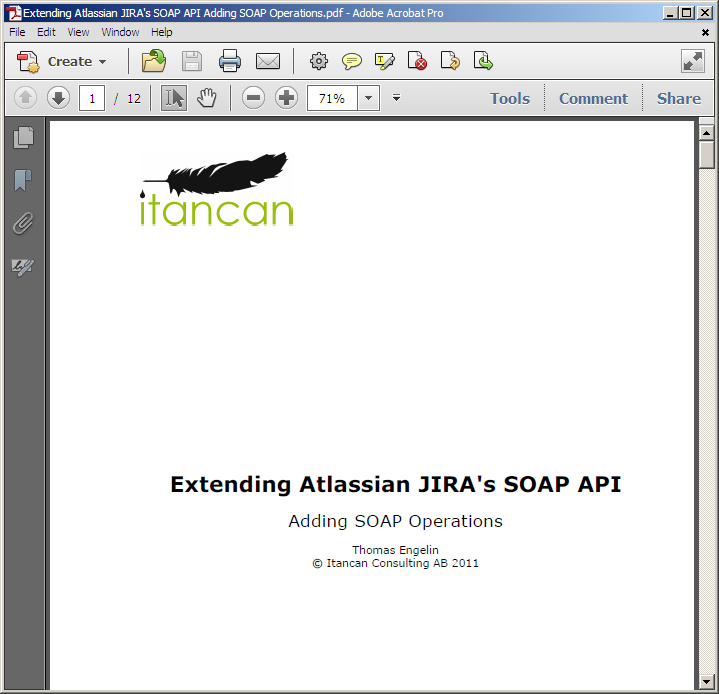 Extending Atlassian JIRA's SOAP API Adding SOAP Operations.pdf - Adobe Acrobat Pro

File Edit View Window Help

Create

1 / 12

71%

Tools Comment Share

itancan

Extending Atlassian JIRA's SOAP API

Adding SOAP Operations

Thomas Engelin
© Itancan Consulting AB 2011